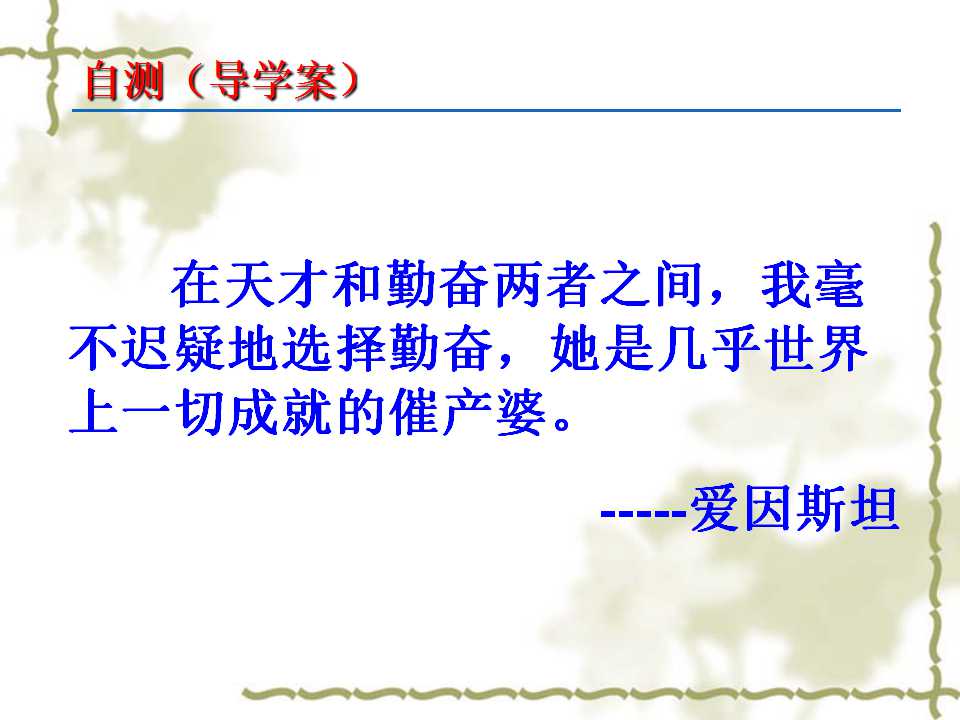 自测（导学案）

在天才和勤奋两者之间，我毫不迟疑地选择勤奋，她是几乎世界上一切成就的催产婆。

-----爱因斯坦